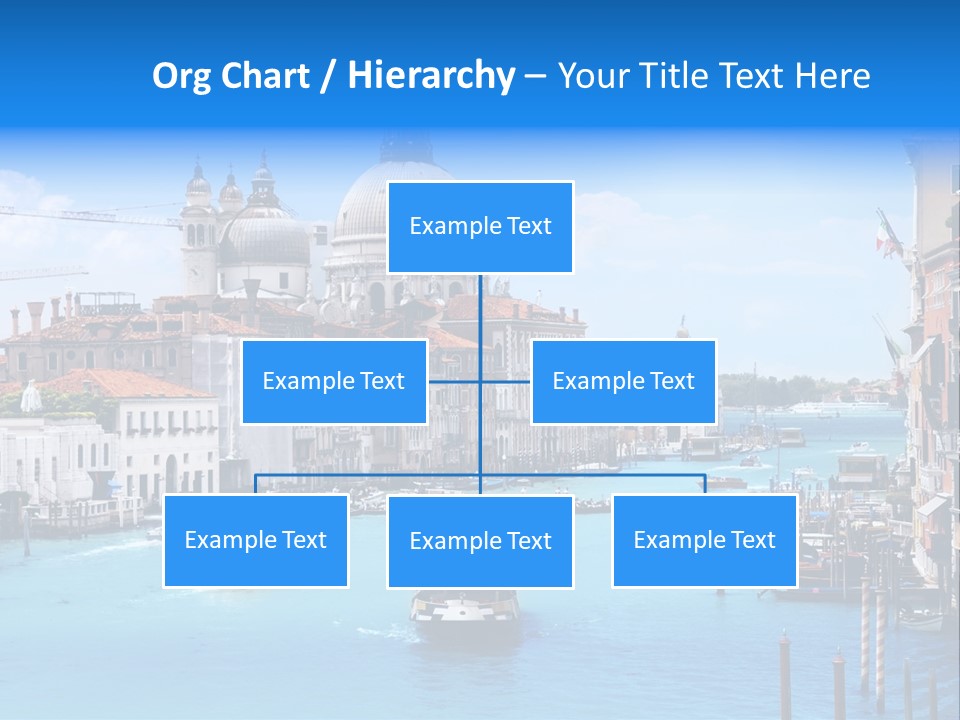 Org Chart / Hierarchy – Your Title Text Here

Example Text

Example Text

Example Text

Example Text

Example Text

Example Text